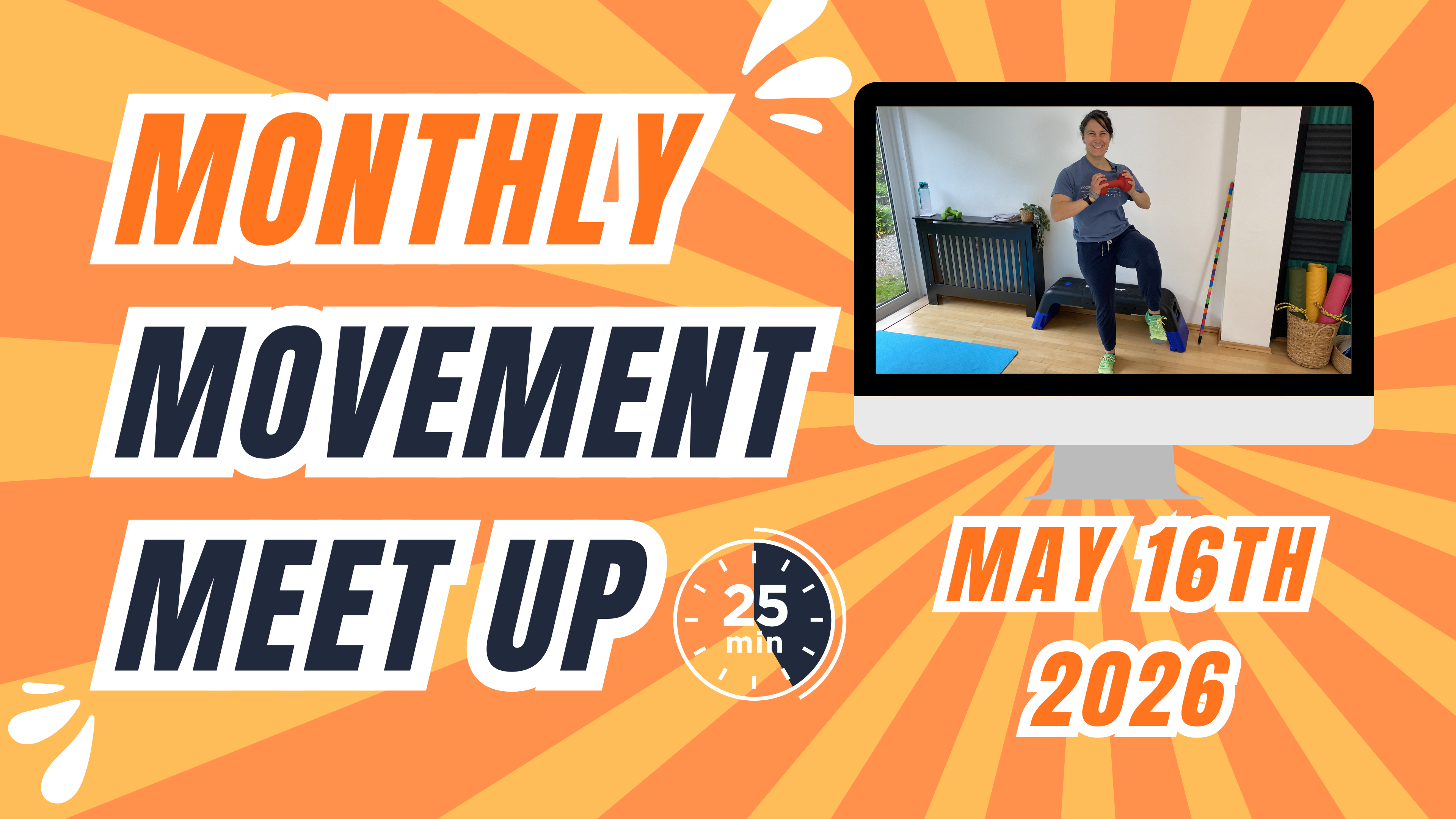 MONTHLY
MOVEMENT
MEET UP

25
min

MAY 16TH
2026